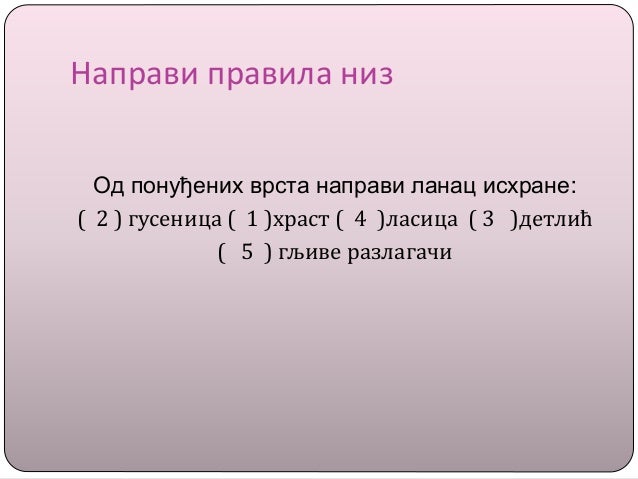 Направи правила низ

Од понуђених врста направи ланац исхране:
( 2 ) гусеница ( 1 )храст ( 4 )ласица ( 3 )детлић
( 5 ) гљиве разлагачи